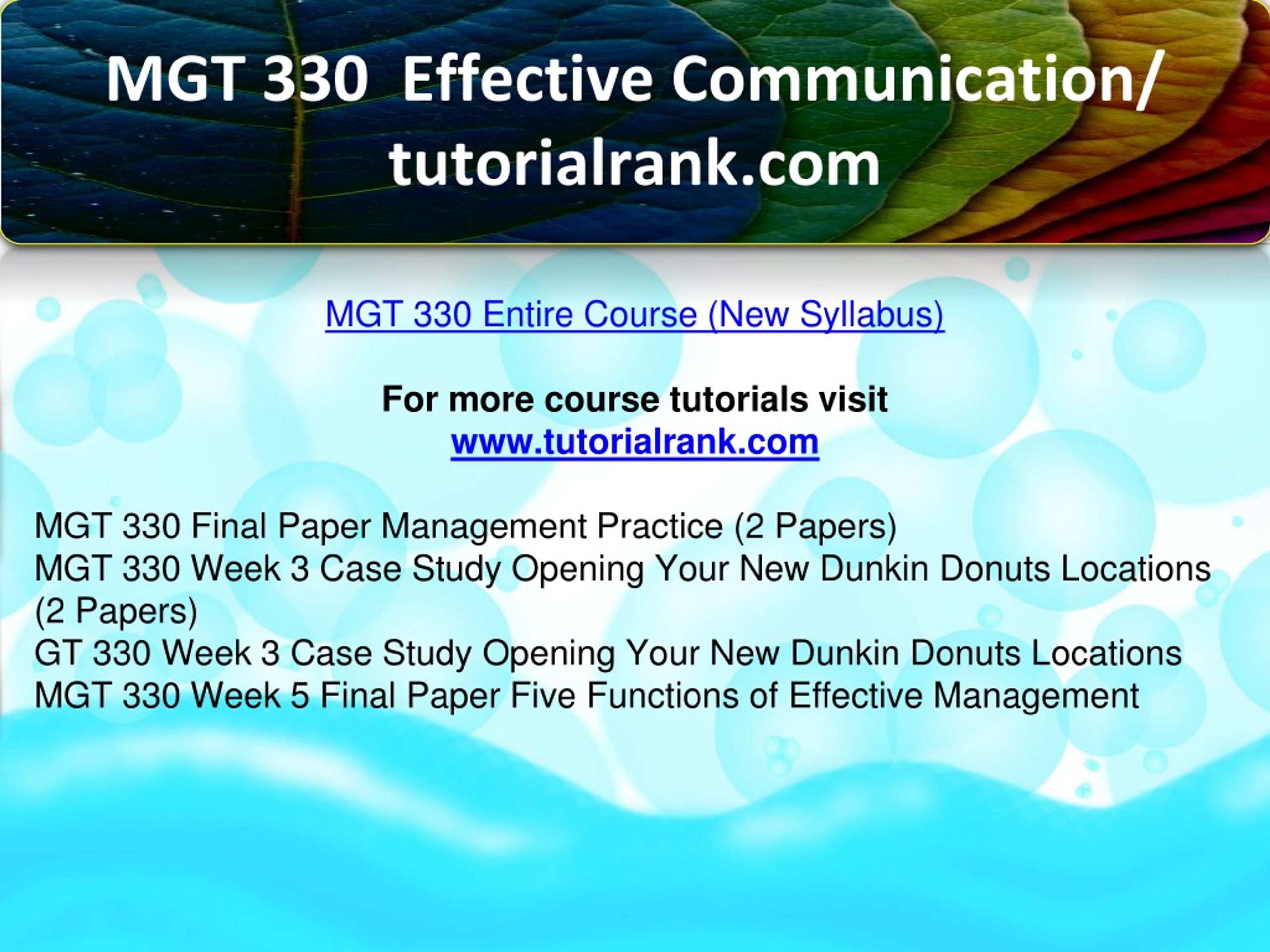 MGT 330 Effective Communication/ tutorialrank.com

MGT 330 Entire Course (New Syllabus)

For more course tutorials visit
www.tutorialrank.com

MGT 330 Final Paper Management Practice (2 Papers)
MGT 330 Week 3 Case Study Opening Your New Dunkin Donuts Locations (2 Papers)
GT 330 Week 3 Case Study Opening Your New Dunkin Donuts Locations
MGT 330 Week 5 Final Paper Five Functions of Effective Management